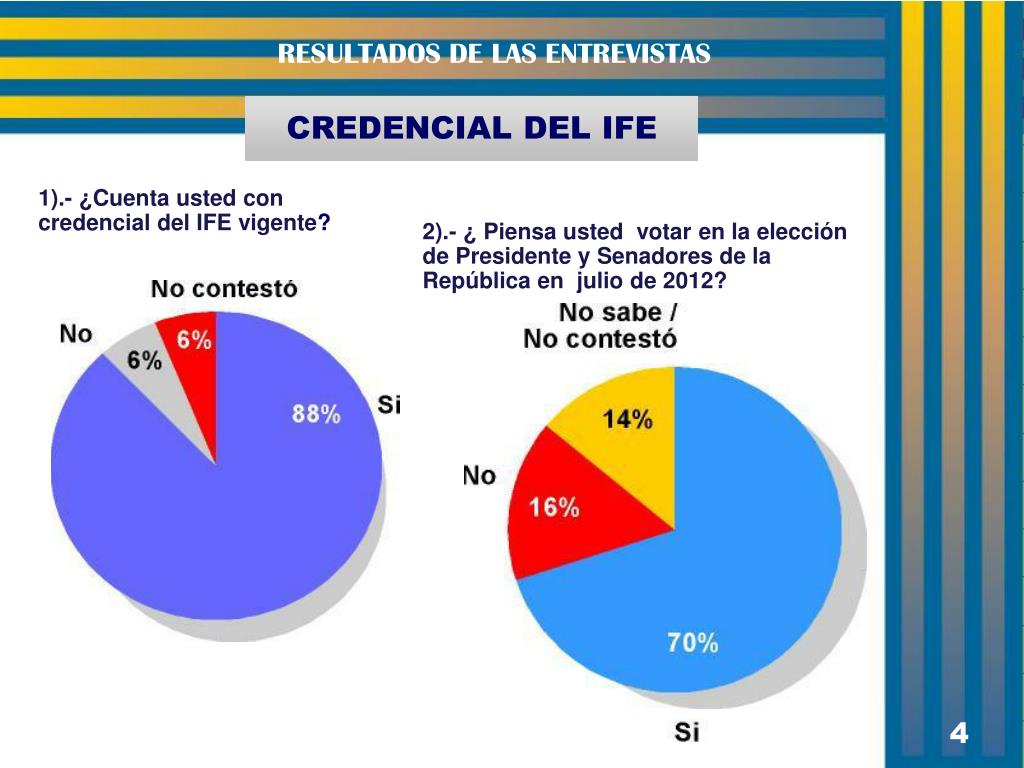 RESULTADOS DE LAS ENTREVISTAS

CREDENCIAL DEL IFE

1).- ¿Cuenta usted con credencial del IFE vigente?

No contestó
No
6%
6%
88%
Si

2).- ¿ Piensa usted votar en la elección de Presidente y Senadores de la República en julio de 2012?

No sabe / No contestó
14%
No
16%
70%
Si

4